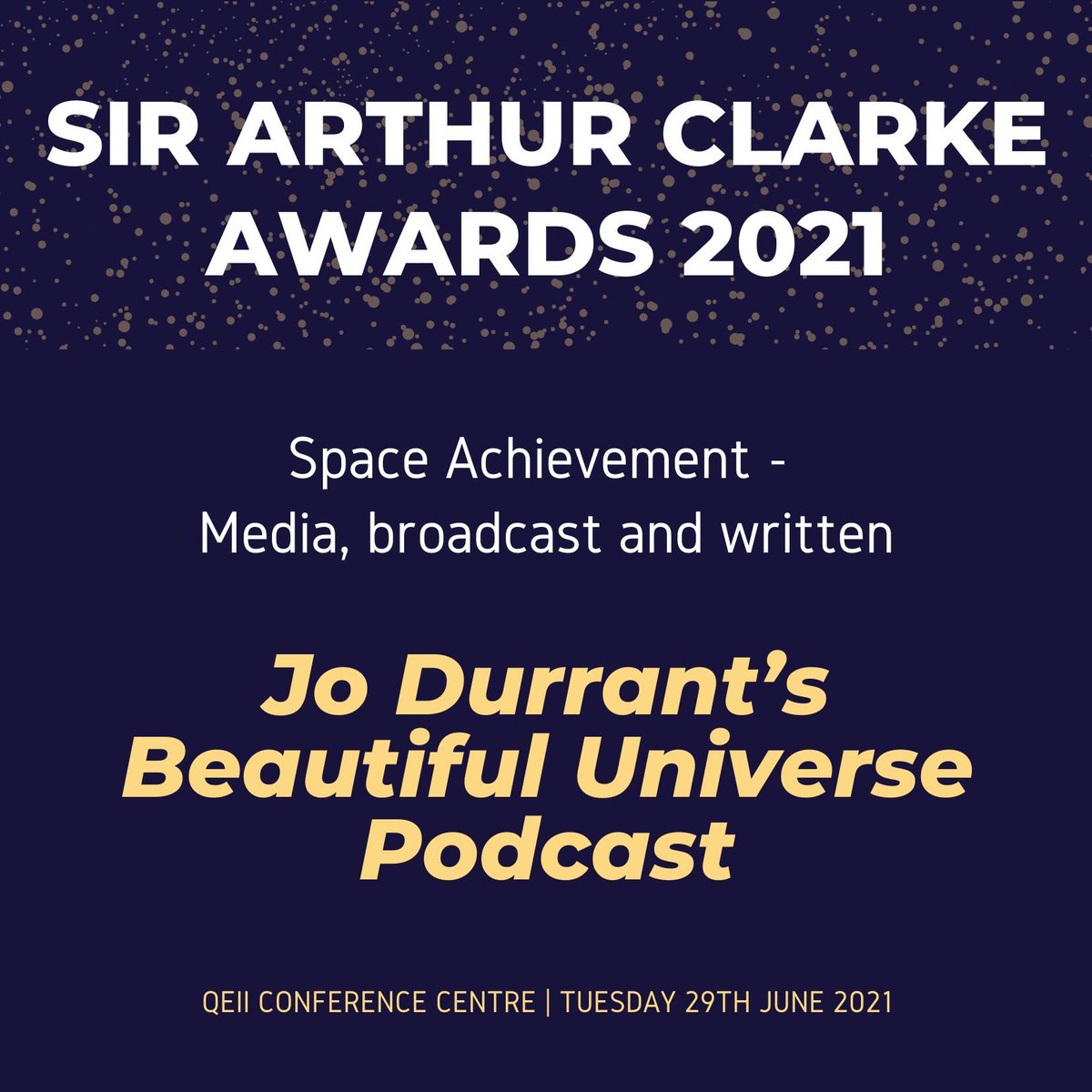 SIR ARTHUR CLARKE AWARDS 2021

Space Achievement - Media, broadcast and written

Jo Durrant's Beautiful Universe Podcast

QEII CONFERENCE CENTRE | TUESDAY 29TH JUNE 2021